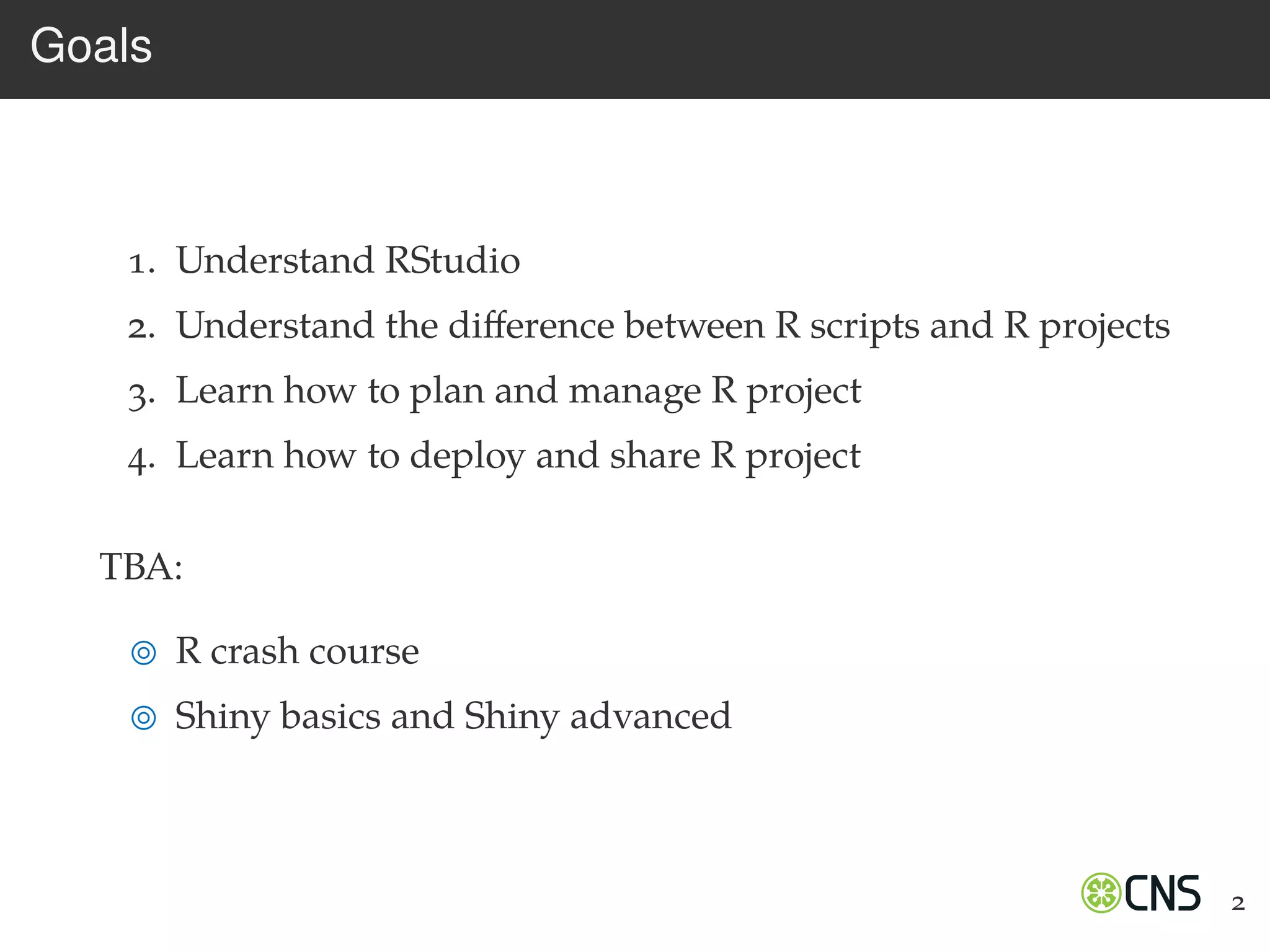 Goals

1. Understand RStudio
2. Understand the difference between R scripts and R projects
3. Learn how to plan and manage R project
4. Learn how to deploy and share R project

TBA:

◎ R crash course
◎ Shiny basics and Shiny advanced

CNS 2